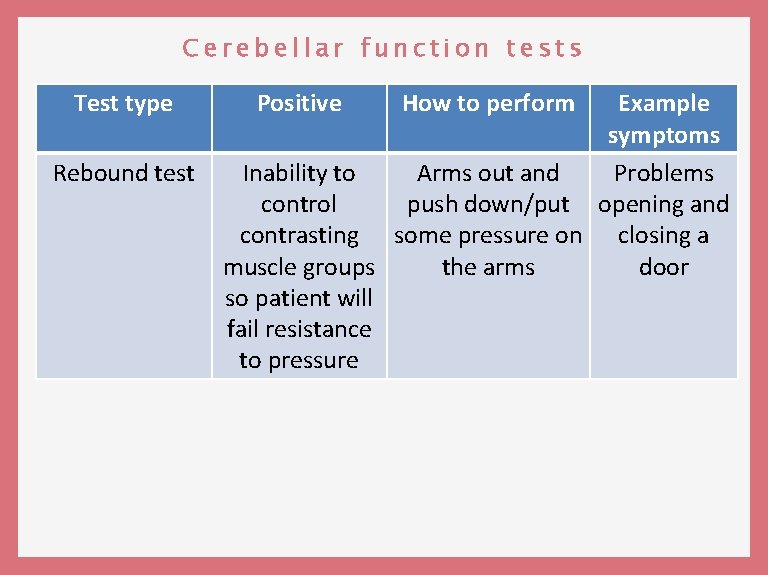 Cerebellar function tests

| Test type | Positive | How to perform | Example symptoms |
|---|---|---|---|
| Rebound test | Inability to control contrasting muscle groups so patient will fail resistance to pressure | Arms out and push down/put some pressure on the arms | Problems opening and closing a door |